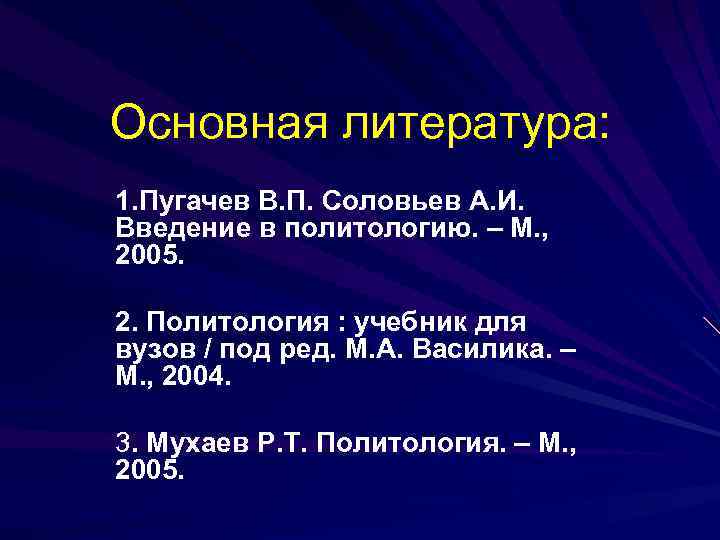 Основная литература:

1.Пугачев В.П. Соловьев А.И. Введение в политологию. – М., 2005.

2. Политология : учебник для вузов / под ред. М.А. Василика. – М., 2004.

3. Мухаев Р.Т. Политология. – М., 2005.